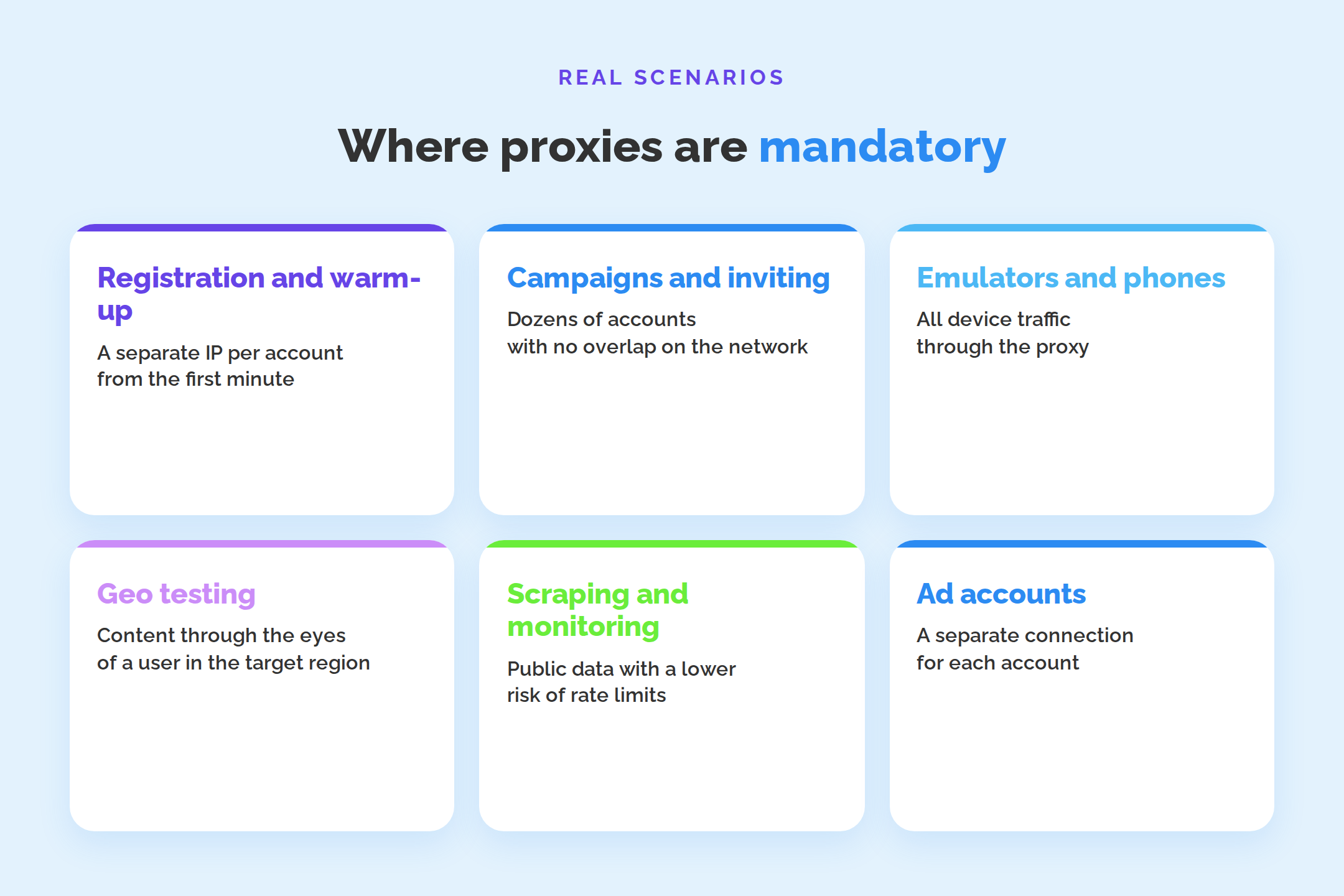 REAL SCENARIOS

Where proxies are mandatory

Registration and warm-up

A separate IP per account from the first minute

Campaigns and inviting

Dozens of accounts with no overlap on the network

Emulators and phones

All device traffic through the proxy

Geo testing

Content through the eyes of a user in the target region

Scraping and monitoring

Public data with a lower risk of rate limits

Ad accounts

A separate connection for each account